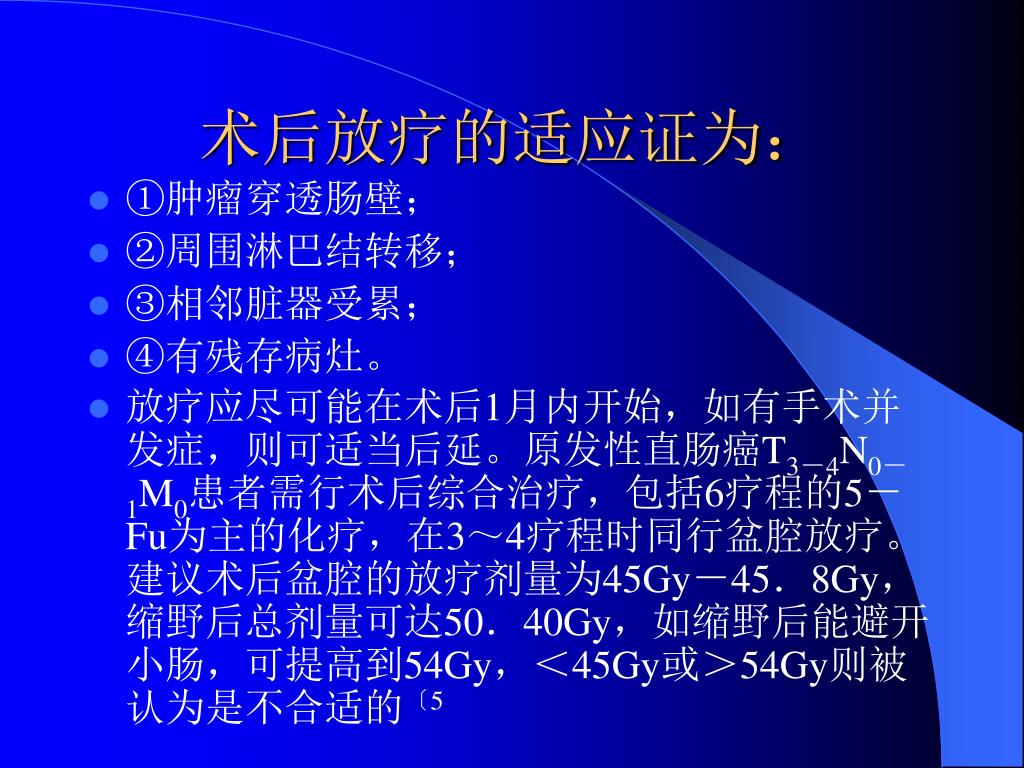 术后放疗的适应证为：

- ①肿瘤穿透肠壁；
- ②周围淋巴结转移；
- ③相邻脏器受累；
- ④有残存病灶。
- 放疗应尽可能在术后1月内开始，如有手术并发症，则可适当后延。原发性直肠癌$T_{3-4}N_{0-1}M_0$患者需行术后综合治疗，包括6疗程的5－Fu为主的化疗，在3～4疗程时同行盆腔放疗。建议术后盆腔的放疗剂量为45Gy－45．8Gy，缩野后总剂量可达50．40Gy，如缩野后能避开小肠，可提高到54Gy，＜45Gy或＞54Gy则被认为是不合适的〔5